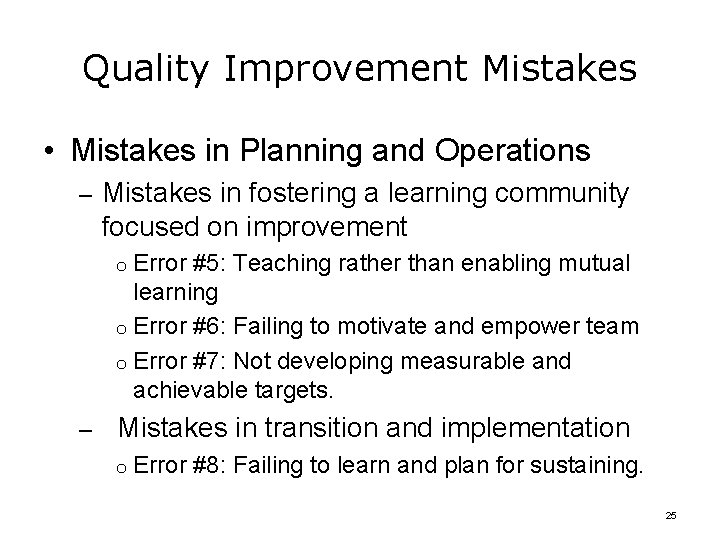 Quality Improvement Mistakes

• Mistakes in Planning and Operations

– Mistakes in fostering a learning community focused on improvement

o Error #5: Teaching rather than enabling mutual learning

o Error #6: Failing to motivate and empower team

o Error #7: Not developing measurable and achievable targets.

– Mistakes in transition and implementation

o Error #8: Failing to learn and plan for sustaining.

25